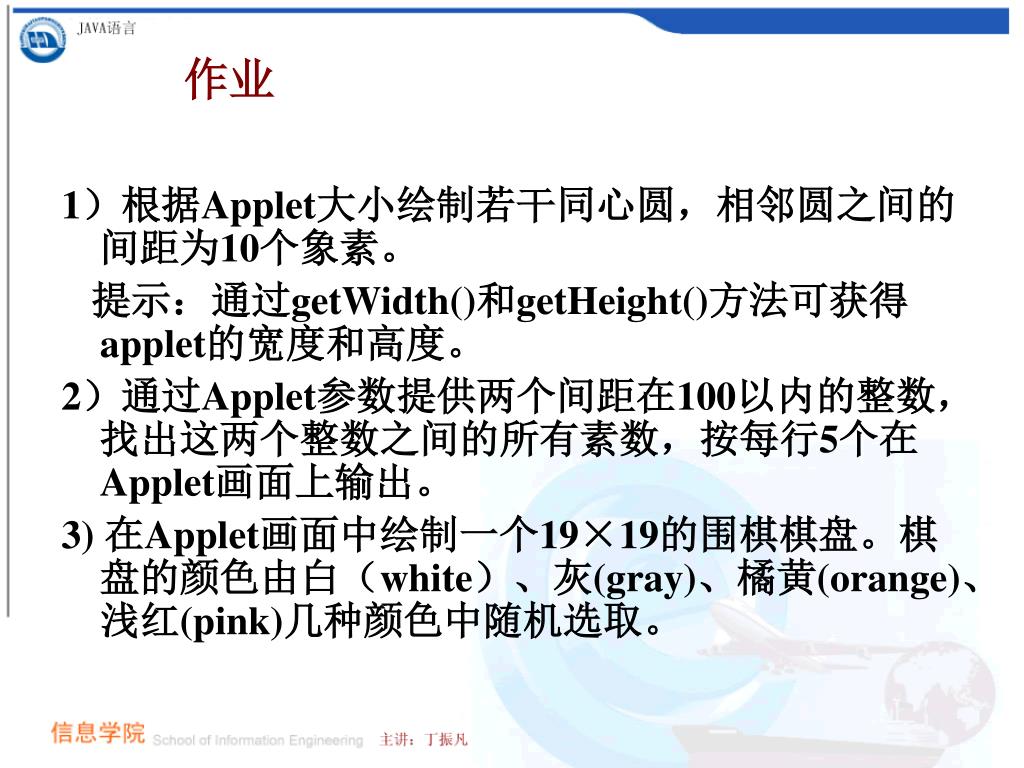 JAVA语言

作业

1）根据Applet大小绘制若干同心圆，相邻圆之间的间距为10个象素。

提示：通过getWidth()和getHeight()方法可获得applet的宽度和高度。

2）通过Applet参数提供两个间距在100以内的整数，找出这两个整数之间的所有素数，按每行5个在Applet画面上输出。

3) 在Applet画面中绘制一个19×19的围棋棋盘。棋盘的颜色由白（white）、灰(gray)、橘黄(orange)、浅红(pink)几种颜色中随机选取。

信息学院 School of Information Engineering 主讲：丁振凡